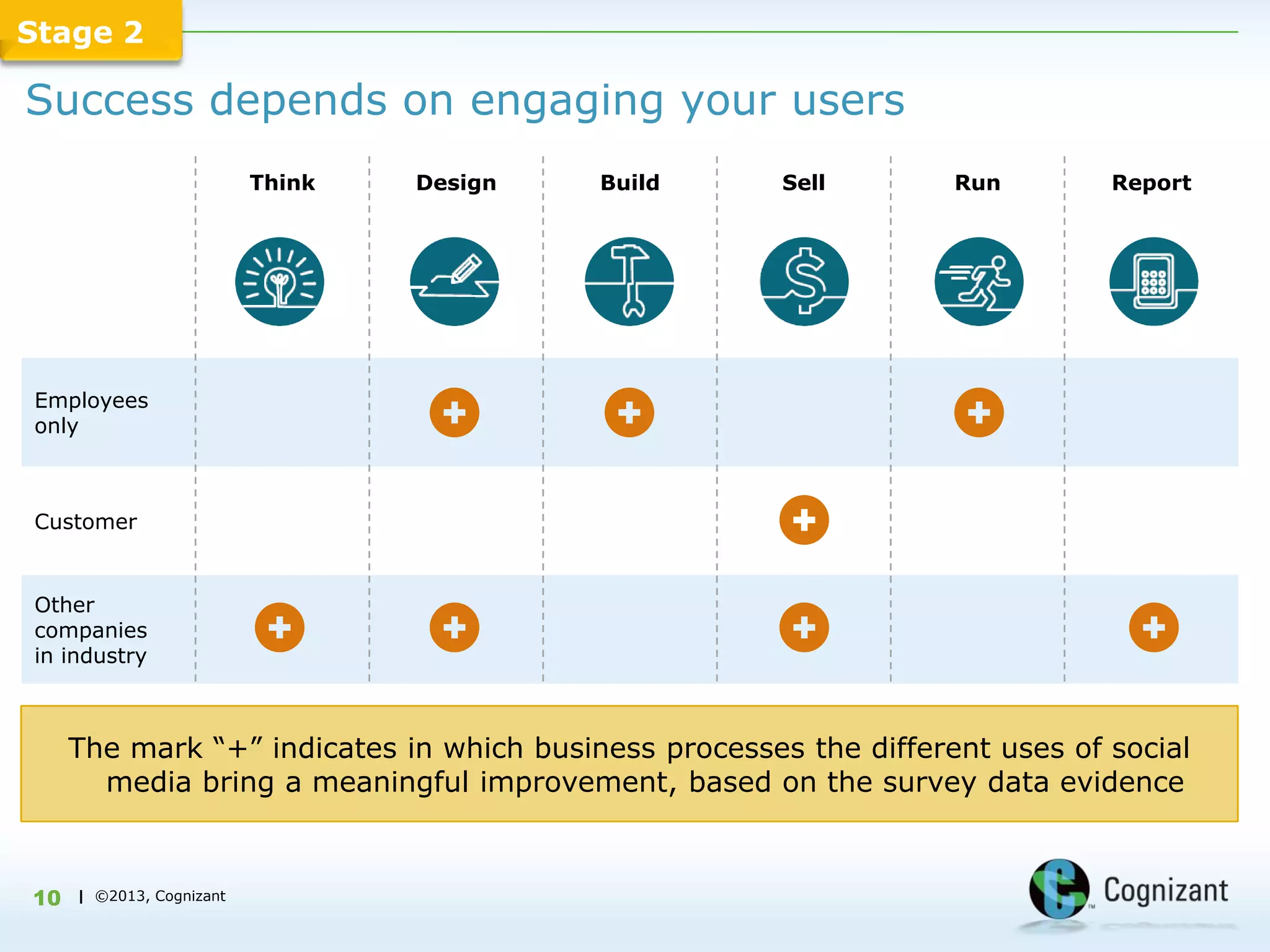 Stage 2

Success depends on engaging your users

| | Think | Design | Build | Sell | Run | Report |
|---|---|---|---|---|---|---|
| Employees only | | + | + | | + | |
| Customer | | | | + | | |
| Other companies in industry | + | + | | + | | + |

The mark “+” indicates in which business processes the different uses of social media bring a meaningful improvement, based on the survey data evidence

10 | ©2013, Cognizant

Cognizant